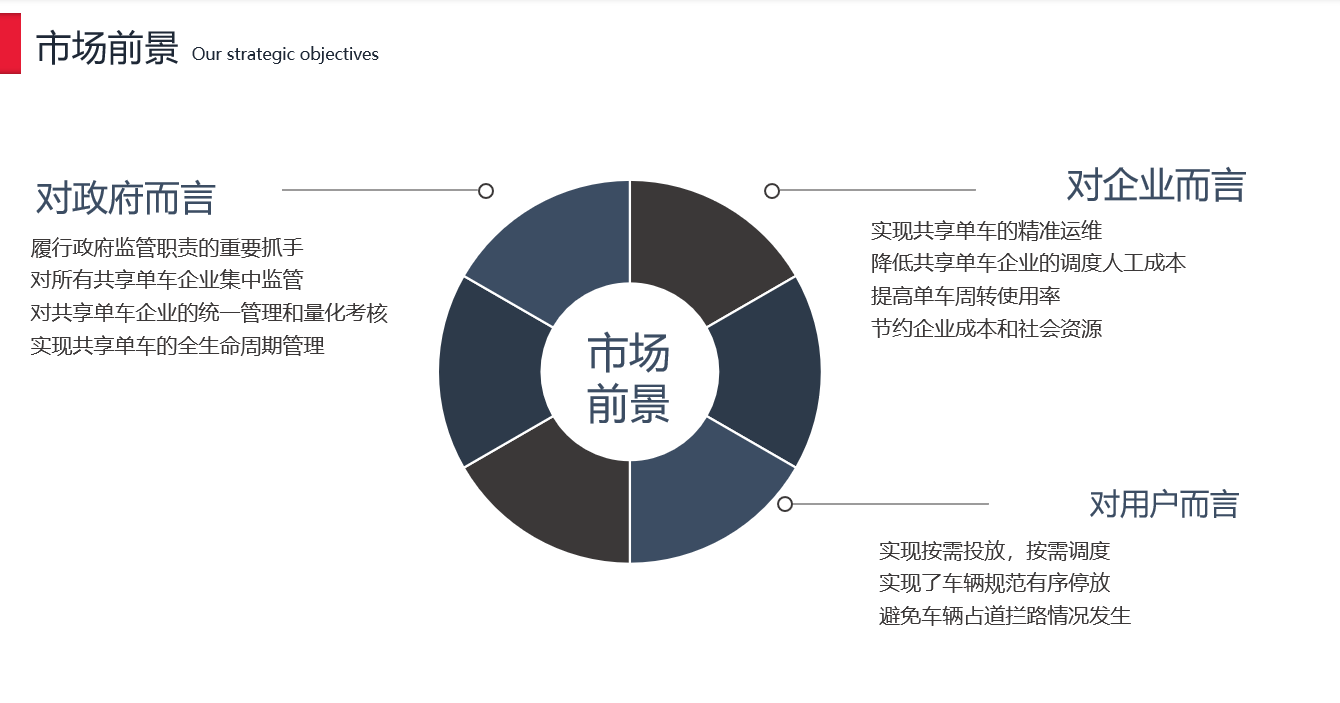 市场前景 Our strategic objectives

对政府而言

履行政府监管职责的重要抓手
对所有共享单车企业集中监管
对共享单车企业的统一管理和量化考核
实现共享单车的全生命周期管理

市场前景

对企业而言

实现共享单车的精准运维
降低共享单车企业的调度人工成本
提高单车周转使用率
节约企业成本和社会资源

对用户而言

实现按需投放，按需调度
实现了车辆规范有序停放
避免车辆占道拦路情况发生